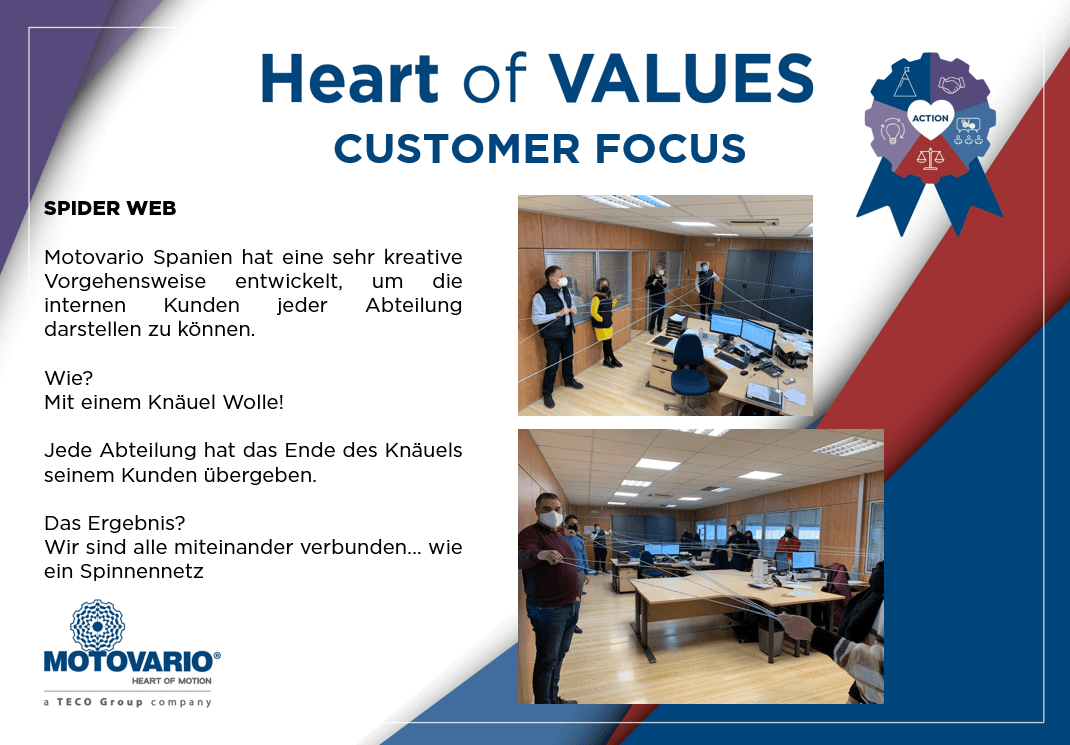 Heart of VALUES
CUSTOMER FOCUS

ACTION

SPIDER WEB

Motovario Spanien hat eine sehr kreative Vorgehensweise entwickelt, um die internen Kunden jeder Abteilung darstellen zu können.

Wie?
Mit einem Knäuel Wolle!

Jede Abteilung hat das Ende des Knäuels seinem Kunden übergeben.

Das Ergebnis?
Wir sind alle miteinander verbunden... wie ein Spinnennetz

MOTOVARIO®
HEART OF MOTION
a TECO Group company